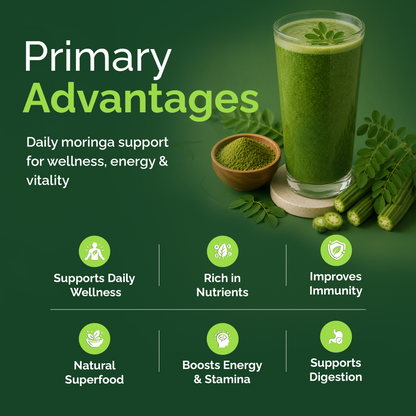 Primary Advantages

Daily moringa support for wellness, energy & vitality

Supports Daily Wellness

Rich in Nutrients

Improves Immunity

Natural Superfood

Boosts Energy & Stamina

Supports Digestion